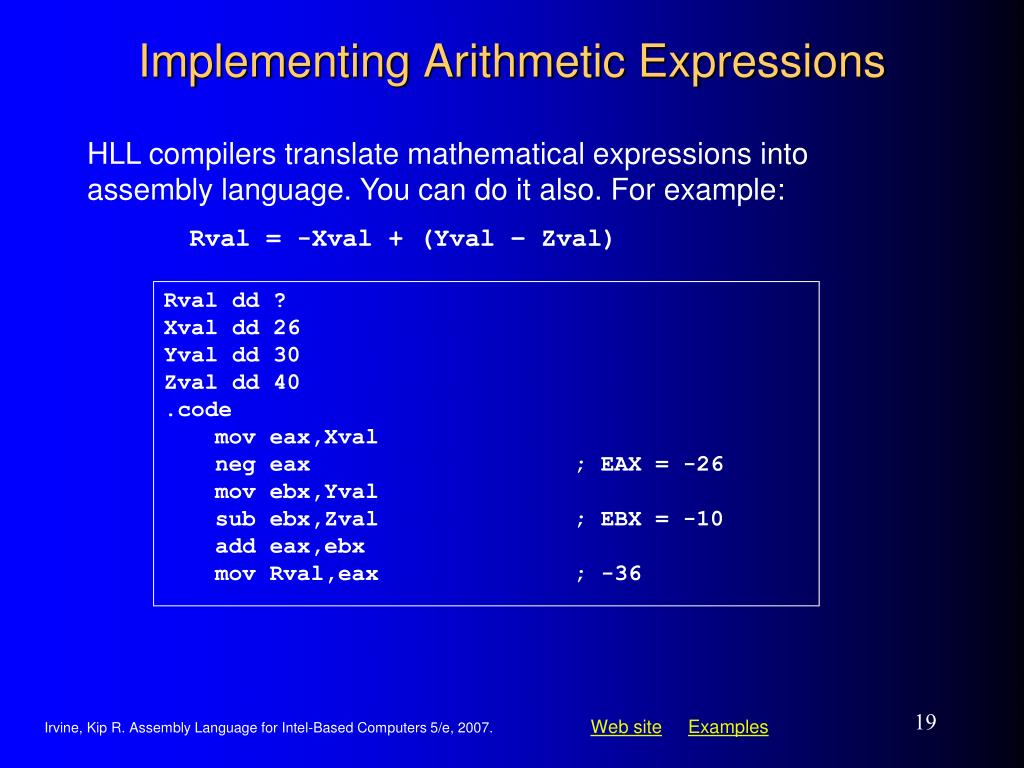 Implementing Arithmetic Expressions

HLL compilers translate mathematical expressions into assembly language. You can do it also. For example:

Rval = -Xval + (Yval – Zval)

Rval dd ?
Xval dd 26
Yval dd 30
Zval dd 40
.code
mov eax,Xval
neg eax ; EAX = -26
mov ebx,Yval
sub ebx,Zval ; EBX = -10
add eax,ebx
mov Rval,eax ; -36

Irvine, Kip R. Assembly Language for Intel-Based Computers 5/e, 2007.

Web site Examples

19